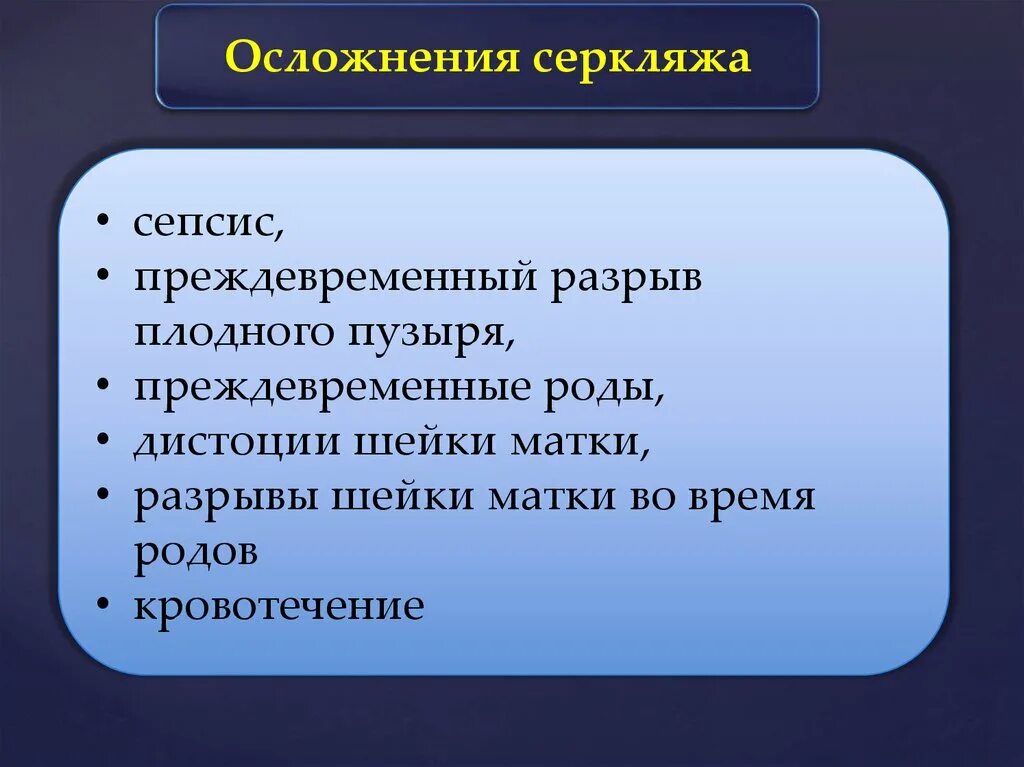 Осложнения серкляжа

• сепсис,
• преждевременный разрыв плодного пузыря,
• преждевременные роды,
• дистоции шейки матки,
• разрывы шейки матки во время родов
• кровотечение